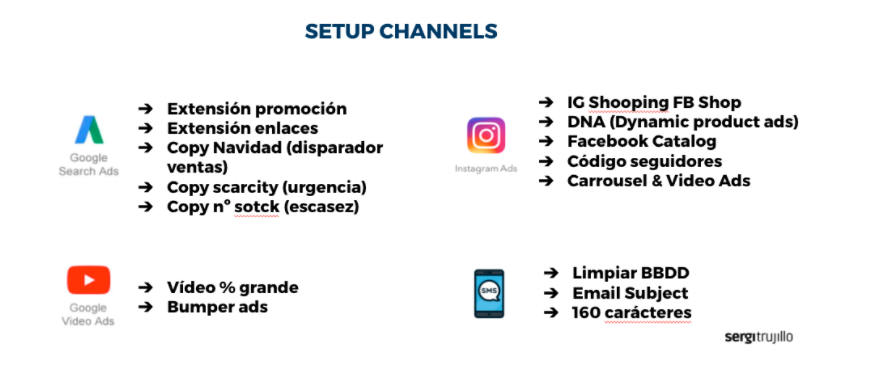 SETUP CHANNELS

Google Search Ads

➔ Extensión promoción
➔ Extensión enlaces
➔ Copy Navidad (disparador ventas)
➔ Copy scarcity (urgencia)
➔ Copy nº sotck (escasez)

Instagram Ads

➔ IG Shooping FB Shop
➔ DNA (Dynamic product ads)
➔ Facebook Catalog
➔ Código seguidores
➔ Carrousel & Video Ads

Google Video Ads

➔ Vídeo % grande
➔ Bumper ads

SMS

➔ Limpiar BBDD
➔ Email Subject
➔ 160 carácteres

sergitrujillo